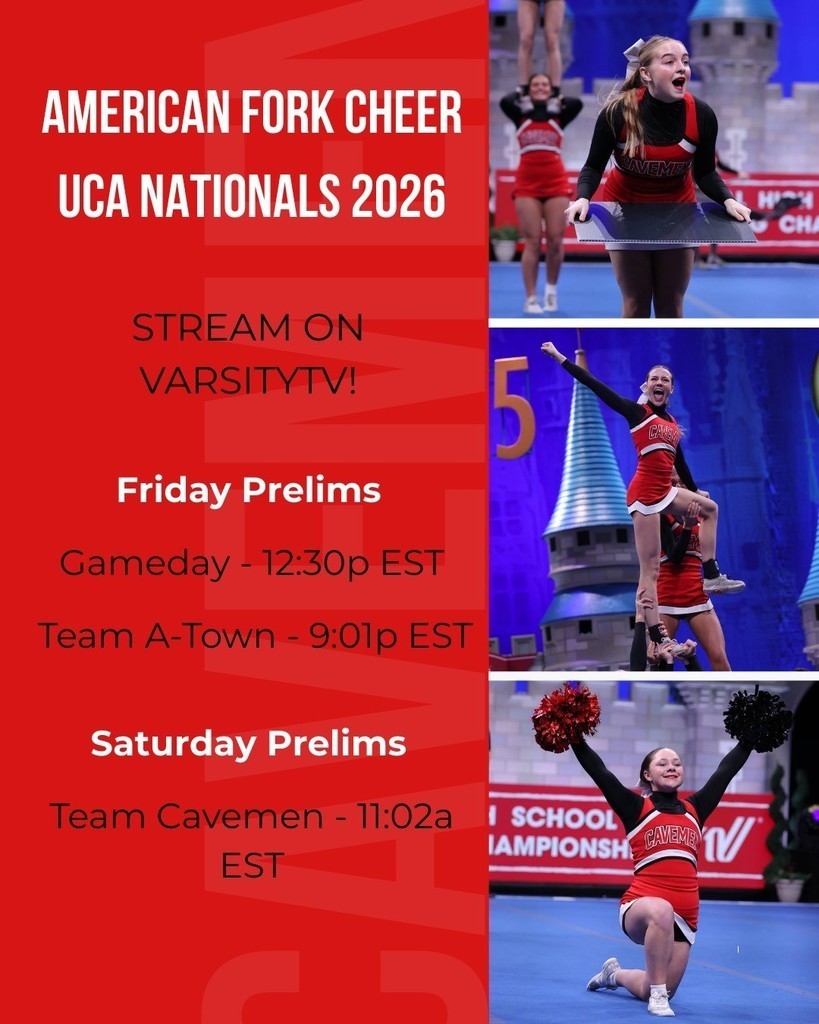 AMERICAN FORK CHEER
UCA NATIONALS 2026

STREAM ON VARSITYTV!

Friday Prelims

Gameday - 12:30p EST

Team A-Town - 9:01p EST

Saturday Prelims

Team Cavemen - 11:02a EST

CAVEMEN

CAVEMEN

HIGH CHA

5

CAVEMEN

SCHOOL
AMPIONSH

CAVEMEN